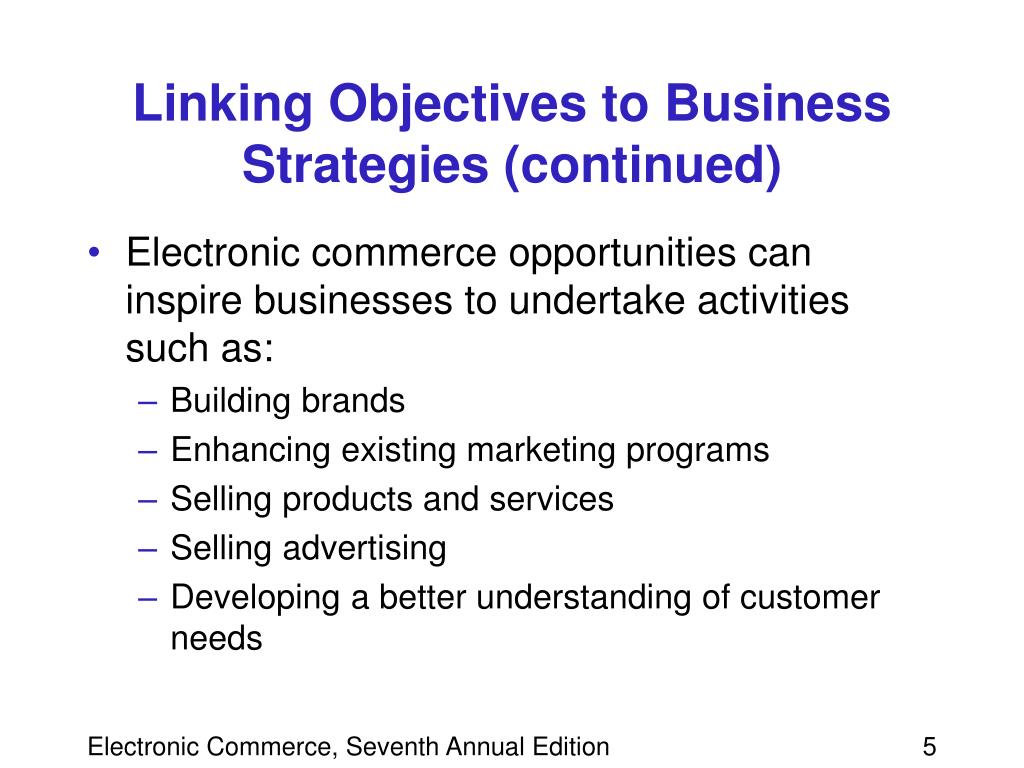 Linking Objectives to Business Strategies (continued)

• Electronic commerce opportunities can inspire businesses to undertake activities such as:
– Building brands
– Enhancing existing marketing programs
– Selling products and services
– Selling advertising
– Developing a better understanding of customer needs

Electronic Commerce, Seventh Annual Edition

5